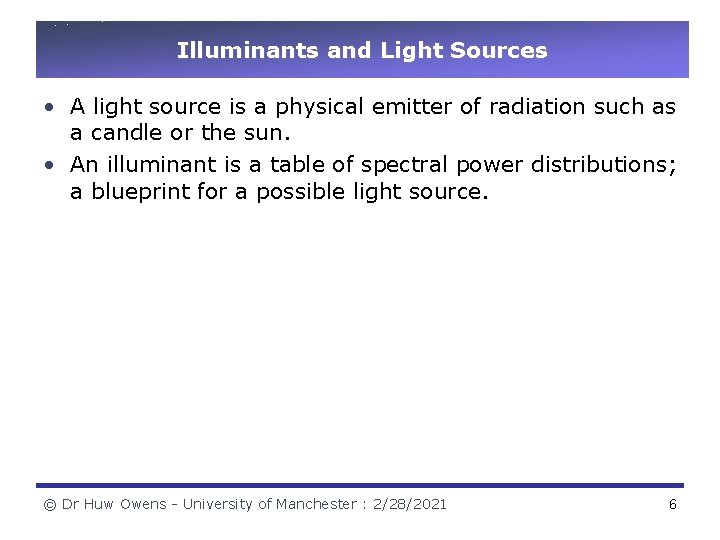 Illuminants and Light Sources

• A light source is a physical emitter of radiation such as a candle or the sun.

• An illuminant is a table of spectral power distributions; a blueprint for a possible light source.

© Dr Huw Owens - University of Manchester : 2/28/2021

6